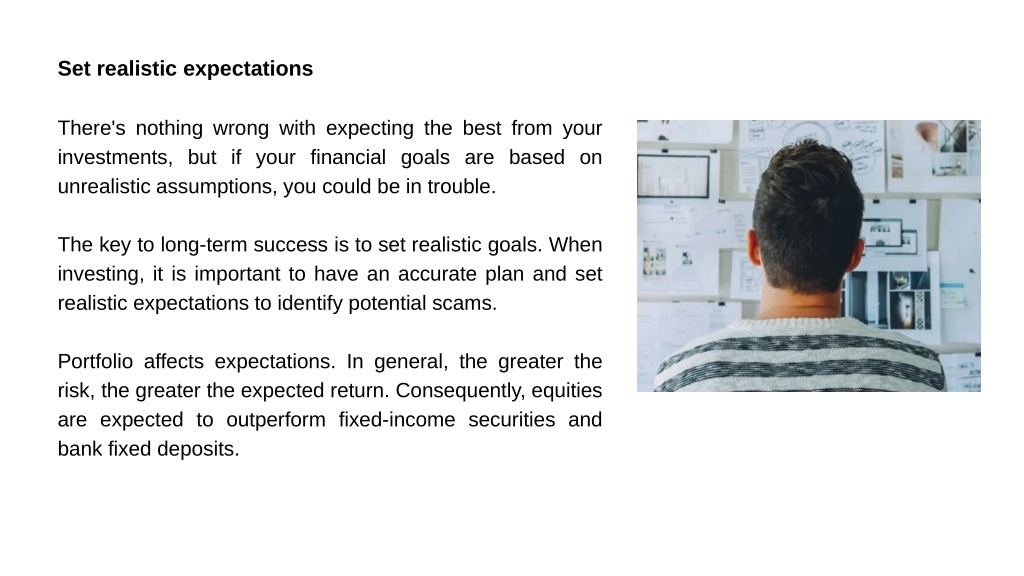 Set realistic expectations

There's nothing wrong with expecting the best from your investments, but if your financial goals are based on unrealistic assumptions, you could be in trouble.

The key to long-term success is to set realistic goals. When investing, it is important to have an accurate plan and set realistic expectations to identify potential scams.

Portfolio affects expectations. In general, the greater the risk, the greater the expected return. Consequently, equities are expected to outperform fixed-income securities and bank fixed deposits.